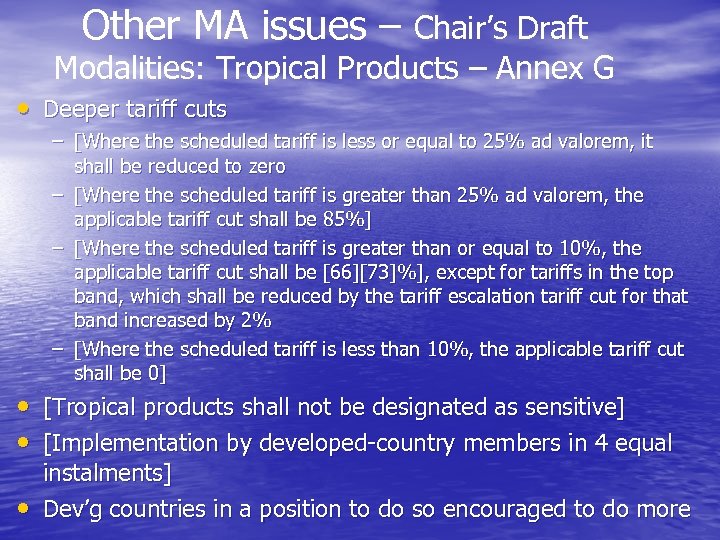 Other MA issues – Chair's Draft
Modalities: Tropical Products – Annex G

• Deeper tariff cuts
– [Where the scheduled tariff is less or equal to 25% ad valorem, it shall be reduced to zero
– [Where the scheduled tariff is greater than 25% ad valorem, the applicable tariff cut shall be 85%]
– [Where the scheduled tariff is greater than or equal to 10%, the applicable tariff cut shall be [66][73]%], except for tariffs in the top band, which shall be reduced by the tariff escalation tariff cut for that band increased by 2%
– [Where the scheduled tariff is less than 10%, the applicable tariff cut shall be 0]
• [Tropical products shall not be designated as sensitive]
• [Implementation by developed-country members in 4 equal instalments]
• Dev'g countries in a position to do so encouraged to do more